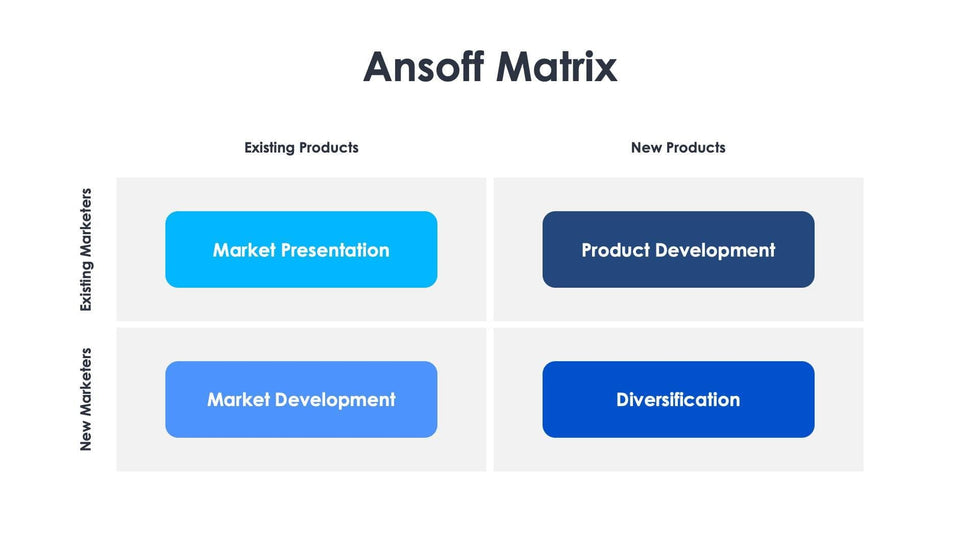 Ansoff Matrix

| | Existing Products | New Products |
|---|---|---|
| Existing Marketers | Market Presentation | Product Development |
| New Marketers | Market Development | Diversification |